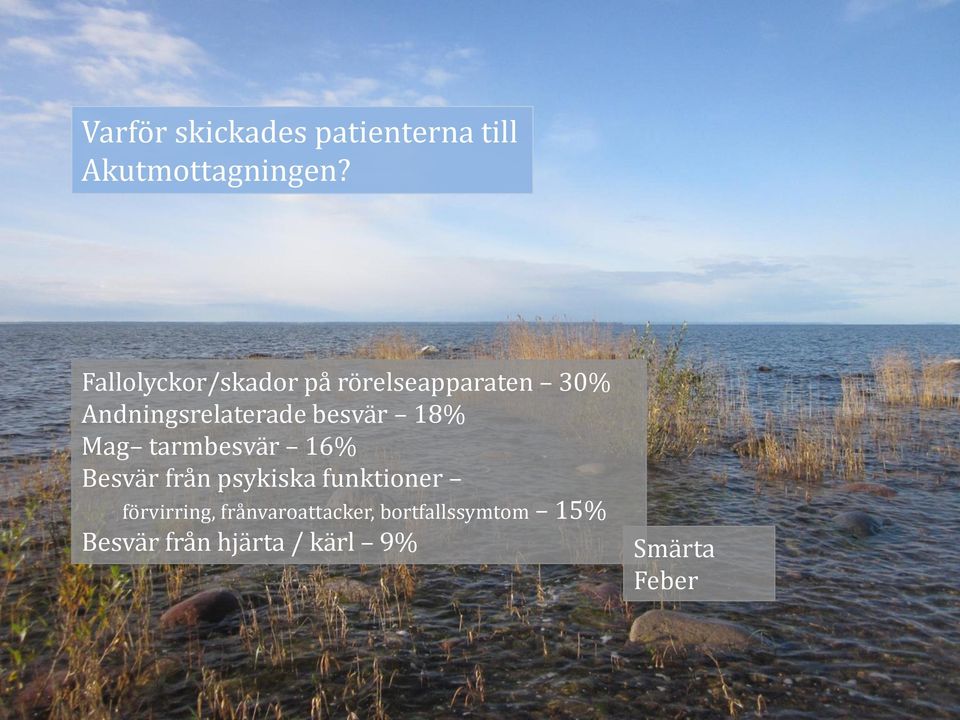 Varför skickades patienterna till Akutmottagningen?

Fallolyckor/skador på rörelseapparaten – 30%
Andningsrelaterade besvär – 18%
Mag– tarmbesvär – 16%
Besvär från psykiska funktioner – förvirring, frånvaroattacker, bortfallssymtom – 15%
Besvär från hjärta / kärl – 9%

Smärta
Feber